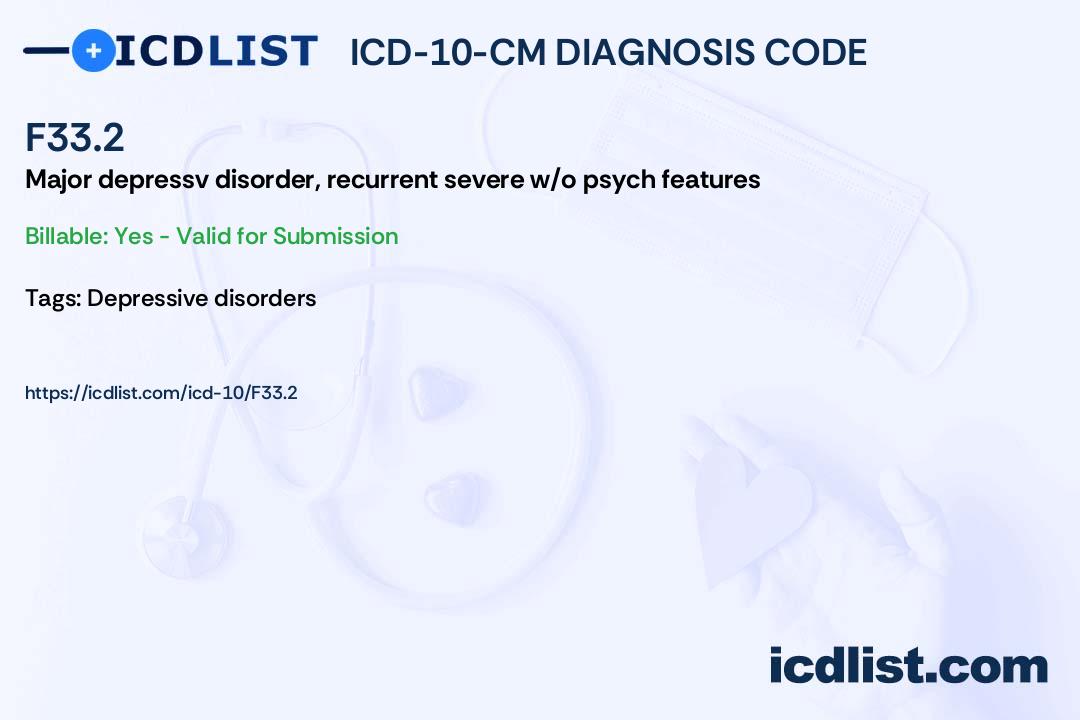 ICDLIST ICD-10-CM DIAGNOSIS CODE

F33.2

Major depressv disorder, recurrent severe w/o psych features

Billable: Yes - Valid for Submission

Tags: Depressive disorders

https://icdlist.com/icd-10/F33.2

icdlist.com